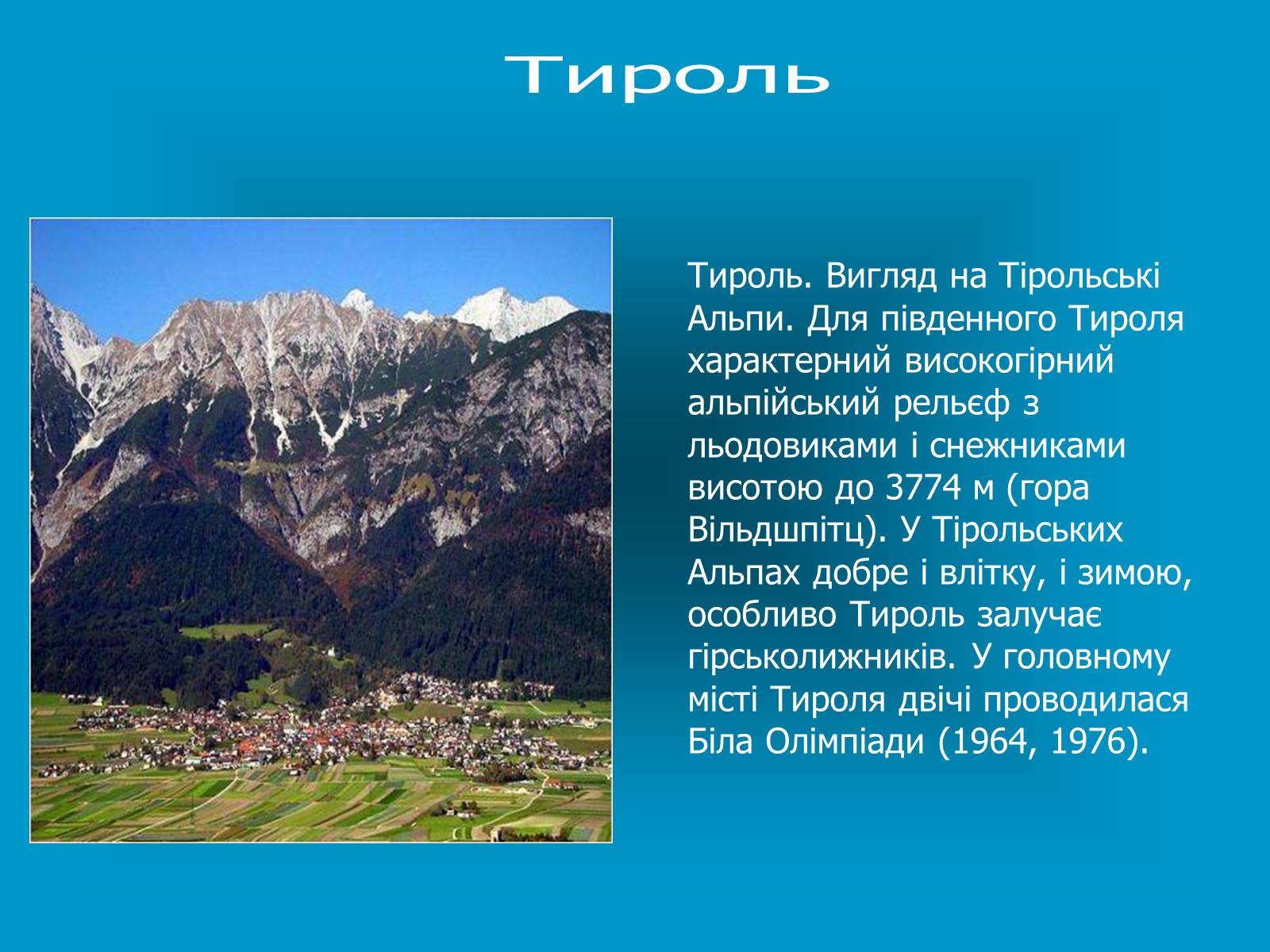 Тироль

Тироль. Вигляд на Тірольські Альпи. Для південного Тироля характерний високогірний альпійський рельєф з льодовиками і снежниками висотою до 3774 м (гора Вільдшпітц). У Тірольських Альпах добре і влітку, і зимою, особливо Тироль залучає гірськолижників. У головному місті Тироля двічі проводилася Біла Олімпіади (1964, 1976).